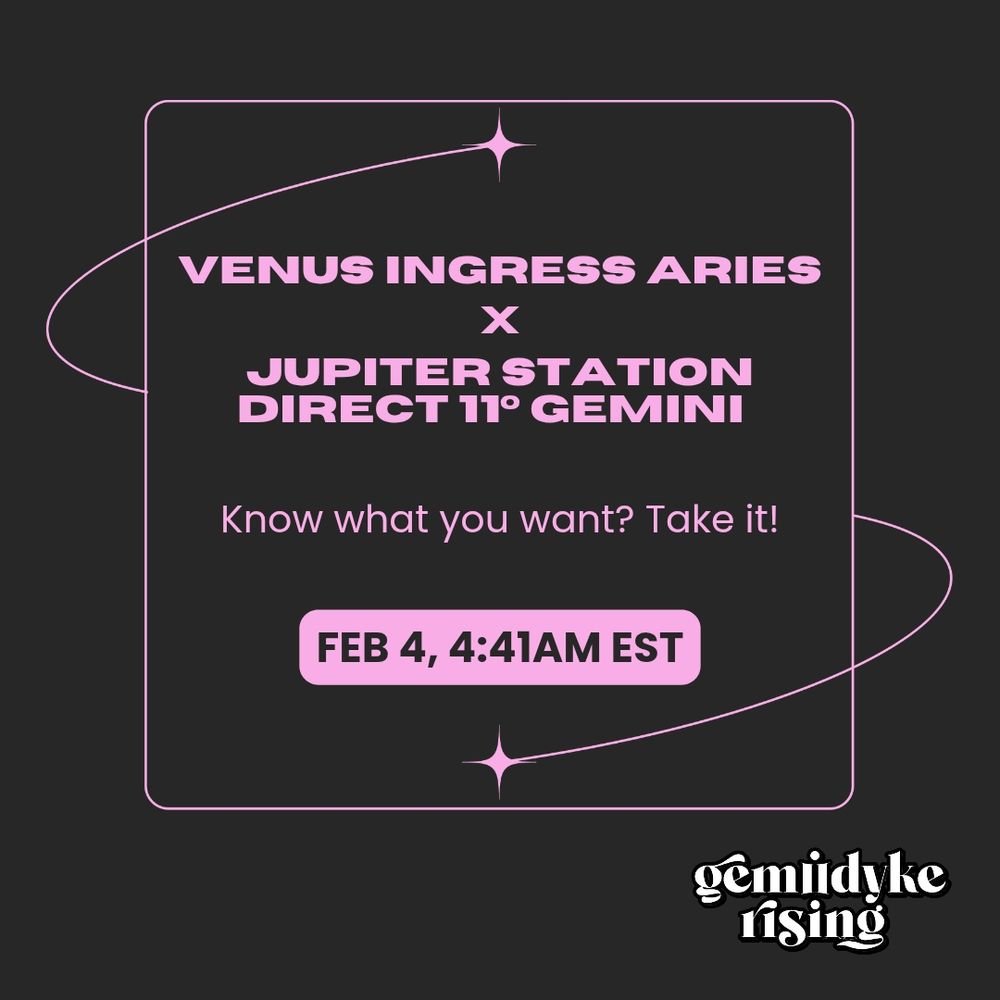 VENUS INGRESS ARIES
X
JUPITER STATION DIRECT 11° GEMINI

Know what you want? Take it!

FEB 4, 4:41AM EST

gemiidyke rising